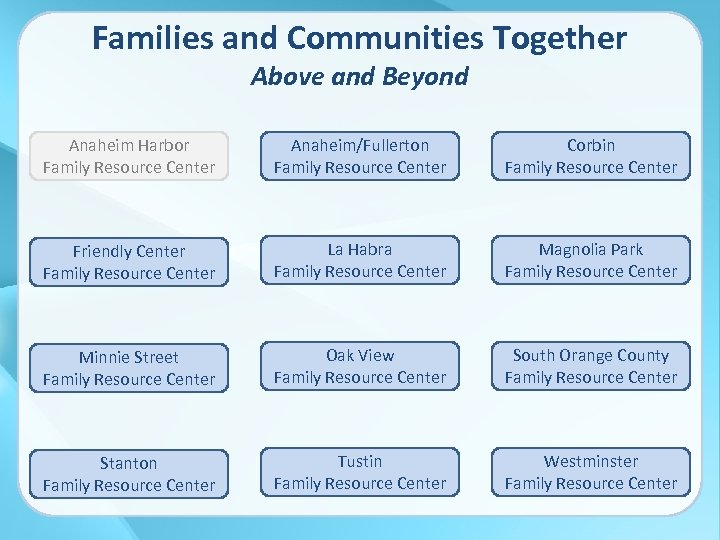 Families and Communities Together
Above and Beyond

Anaheim Harbor
Family Resource Center

Anaheim/Fullerton
Family Resource Center

Corbin
Family Resource Center

Friendly Center
Family Resource Center

La Habra
Family Resource Center

Magnolia Park
Family Resource Center

Minnie Street
Family Resource Center

Oak View
Family Resource Center

South Orange County
Family Resource Center

Stanton
Family Resource Center

Tustin
Family Resource Center

Westminster
Family Resource Center